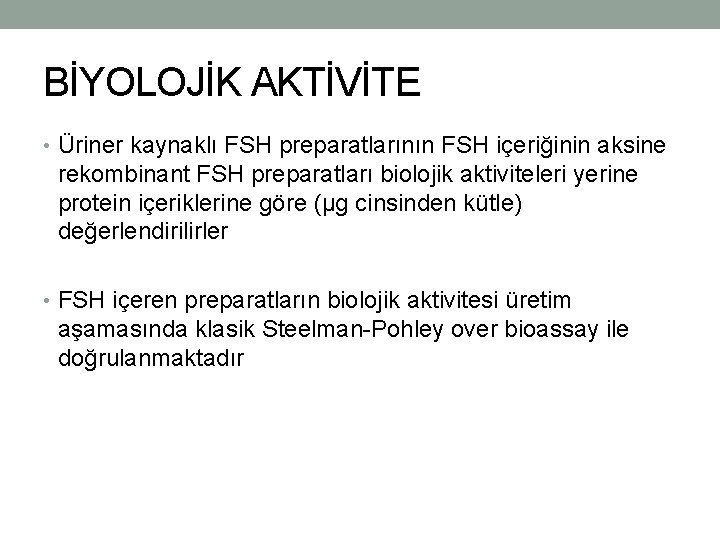 BİYOLOJİK AKTİVİTE

• Üriner kaynaklı FSH preparatlarının FSH içeriğinin aksine rekombinant FSH preparatları biolojik aktiviteleri yerine protein içeriklerine göre (µg cinsinden kütle) değerlendirilirler

• FSH içeren preparatların biolojik aktivitesi üretim aşamasında klasik Steelman-Pohley over bioassay ile doğrulanmaktadır